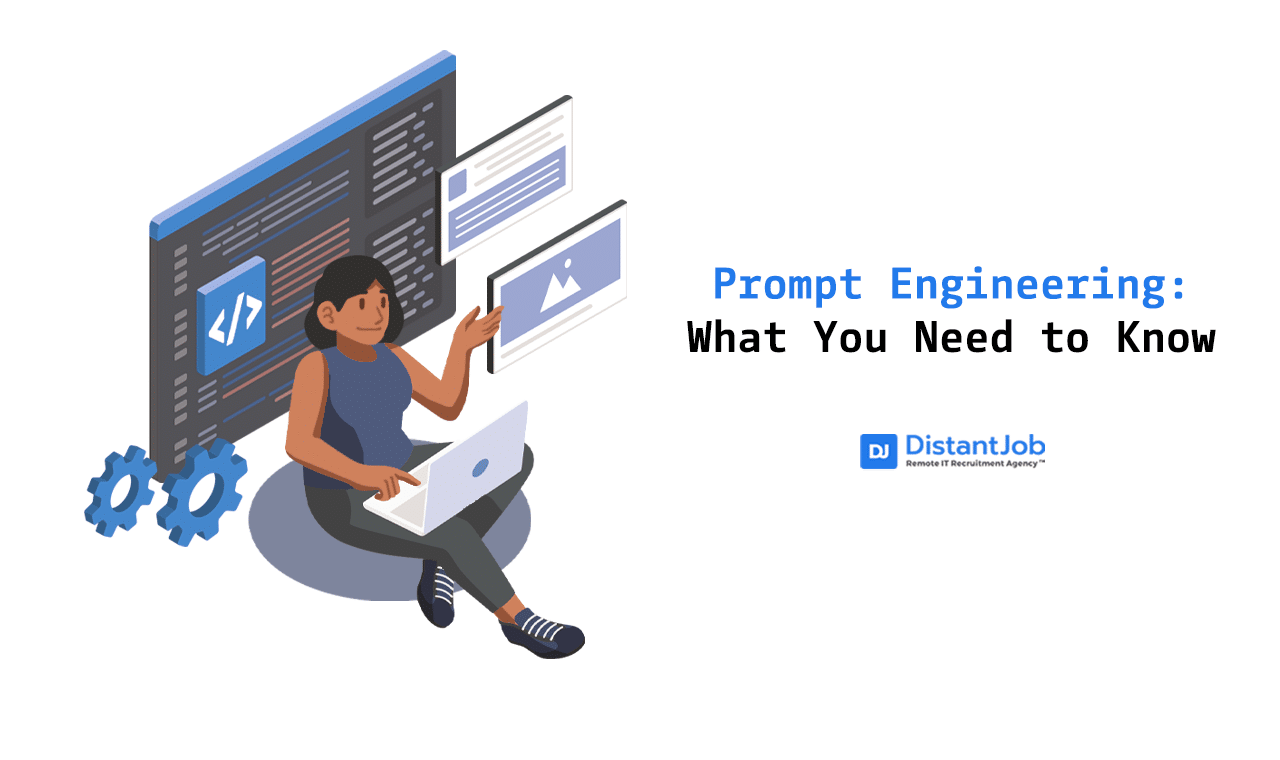 </>

Prompt Engineering:
What You Need to Know

DJ DistantJob
Remote IT Recruitment Agency™